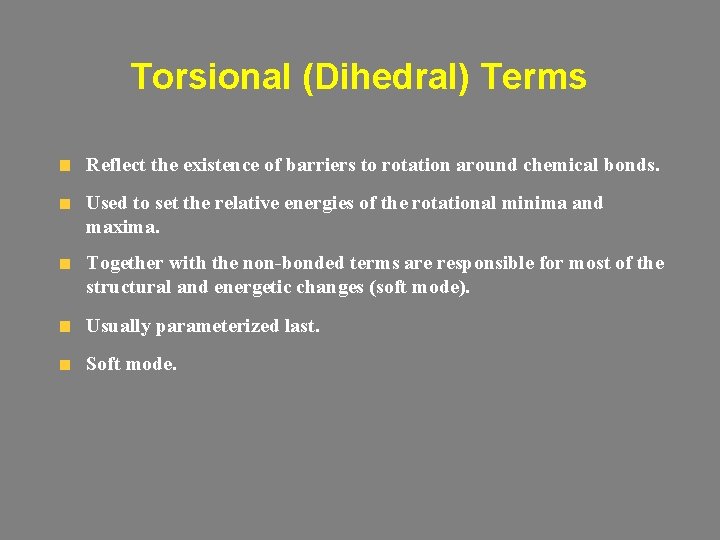 Torsional (Dihedral) Terms

Reflect the existence of barriers to rotation around chemical bonds.

Used to set the relative energies of the rotational minima and maxima.

Together with the non-bonded terms are responsible for most of the structural and energetic changes (soft mode).

Usually parameterized last.

Soft mode.